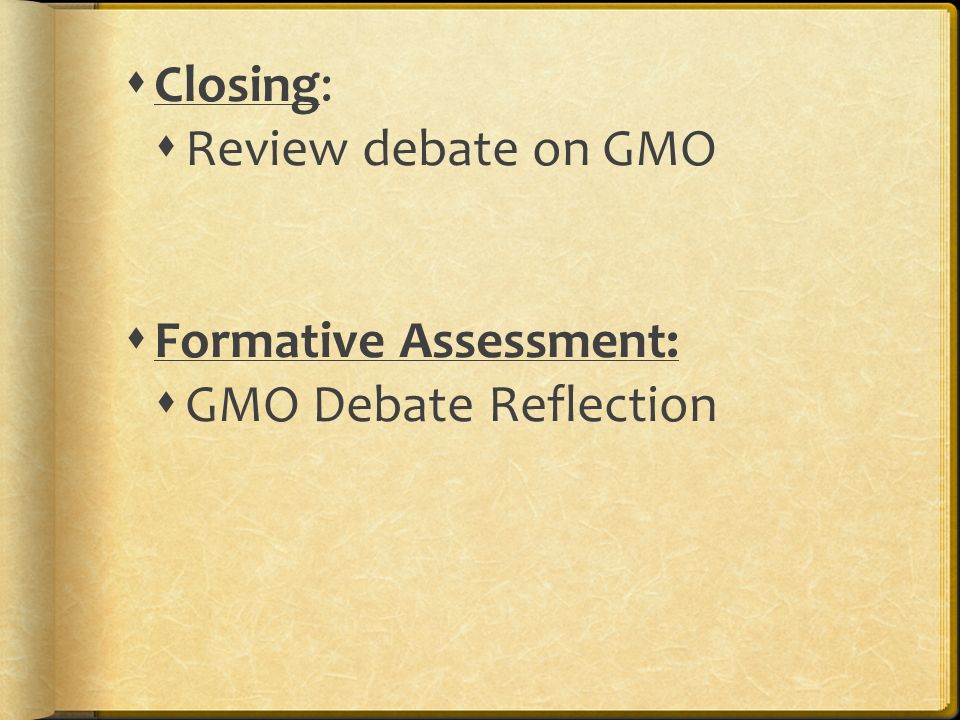 Closing:
Review debate on GMO

Formative Assessment:
GMO Debate Reflection